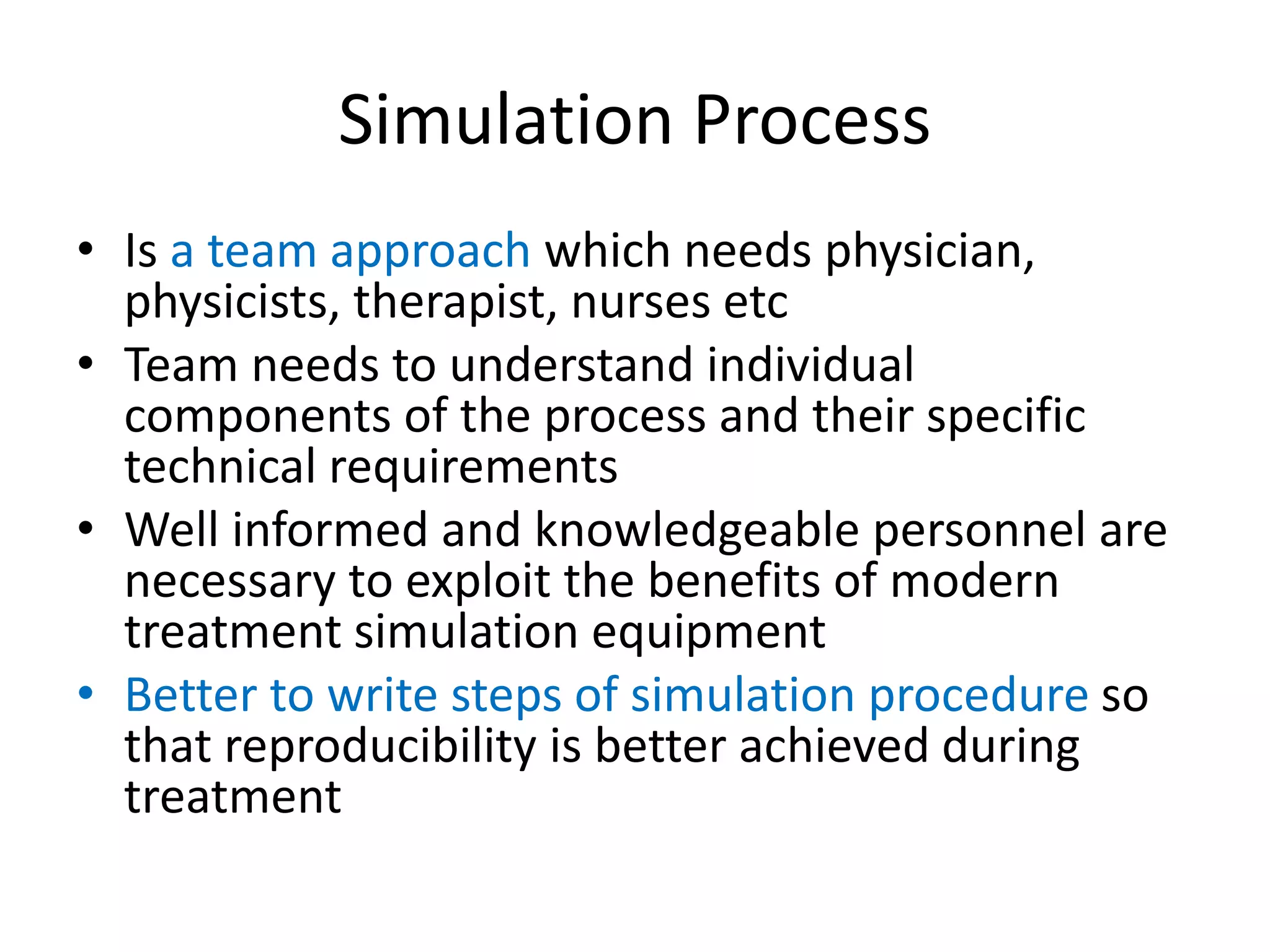 Simulation Process

• Is a team approach which needs physician, physicists, therapist, nurses etc
• Team needs to understand individual components of the process and their specific technical requirements
• Well informed and knowledgeable personnel are necessary to exploit the benefits of modern treatment simulation equipment
• Better to write steps of simulation procedure so that reproducibility is better achieved during treatment